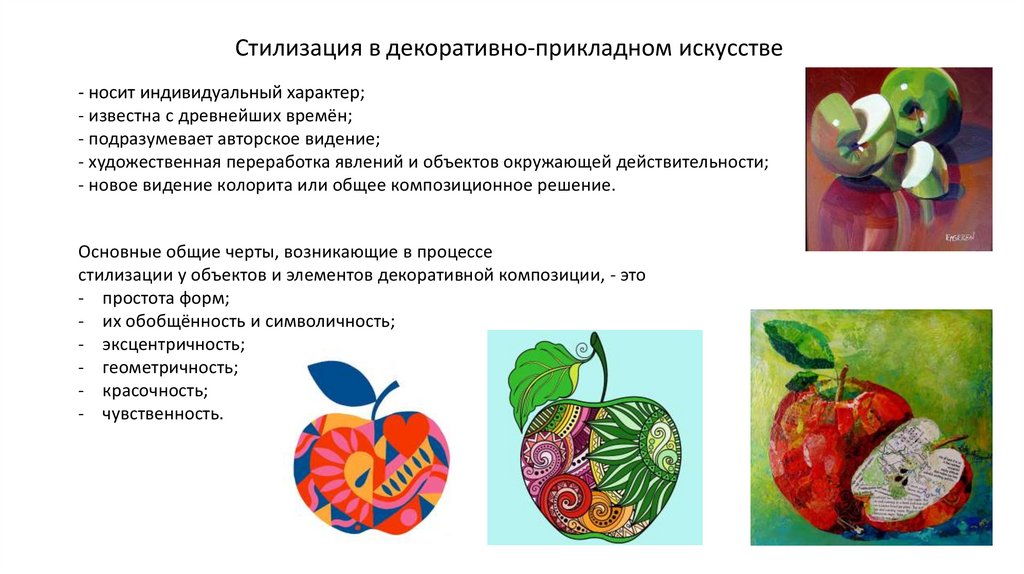 Стилизация в декоративно-прикладном искусстве

- носит индивидуальный характер;
- известна с древнейших времён;
- подразумевает авторское видение;
- художественная переработка явлений и объектов окружающей действительности;
- новое видение колорита или общее композиционное решение.

Основные общие черты, возникающие в процессе стилизации у объектов и элементов декоративной композиции, - это
- простота форм;
- их обобщённость и символичность;
- эксцентричность;
- геометричность;
- красочность;
- чувственность.